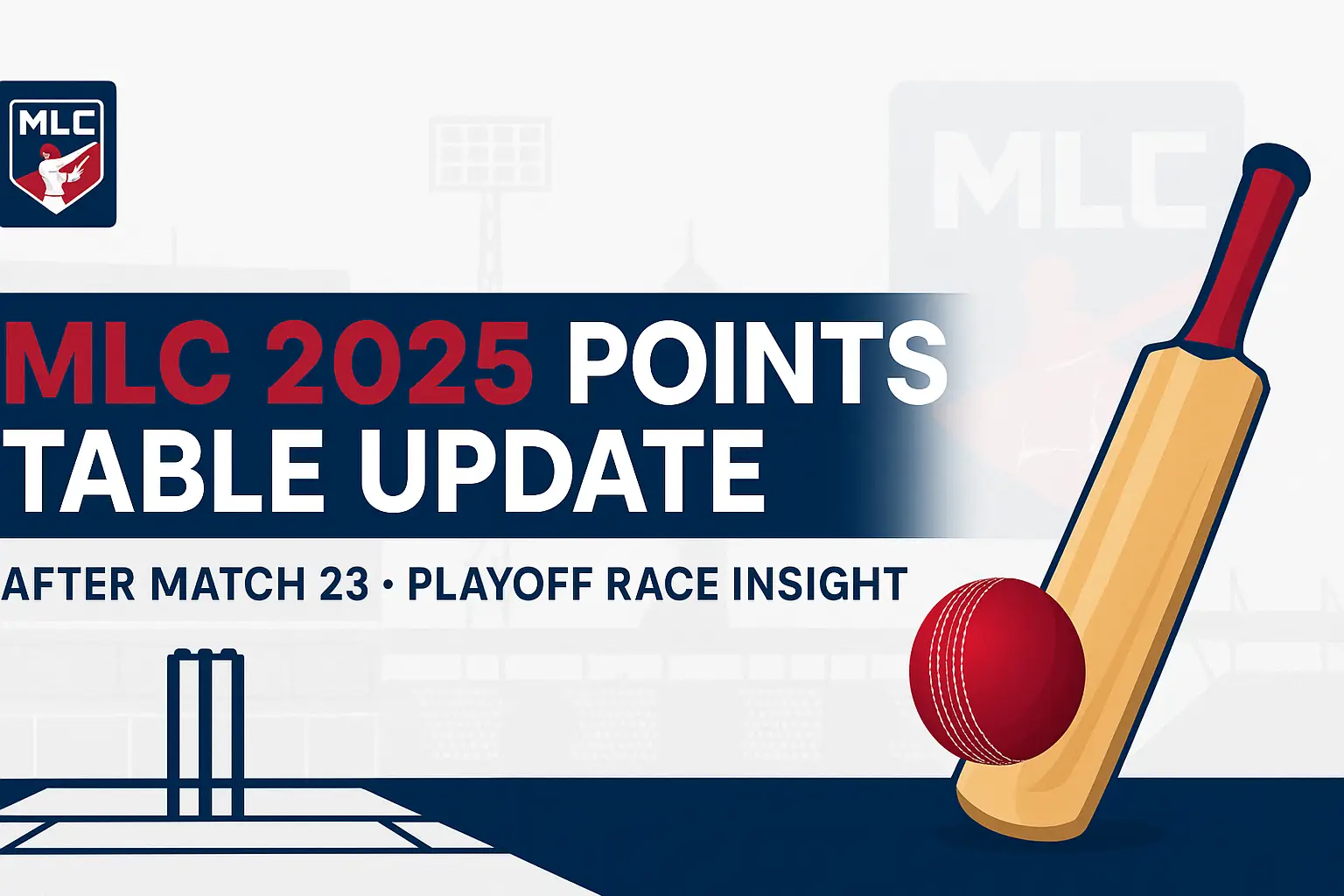 MLC

MLC

MLC 2025 POINTS TABLE UPDATE

AFTER MATCH 23 • PLAYOFF RACE INSIGHT